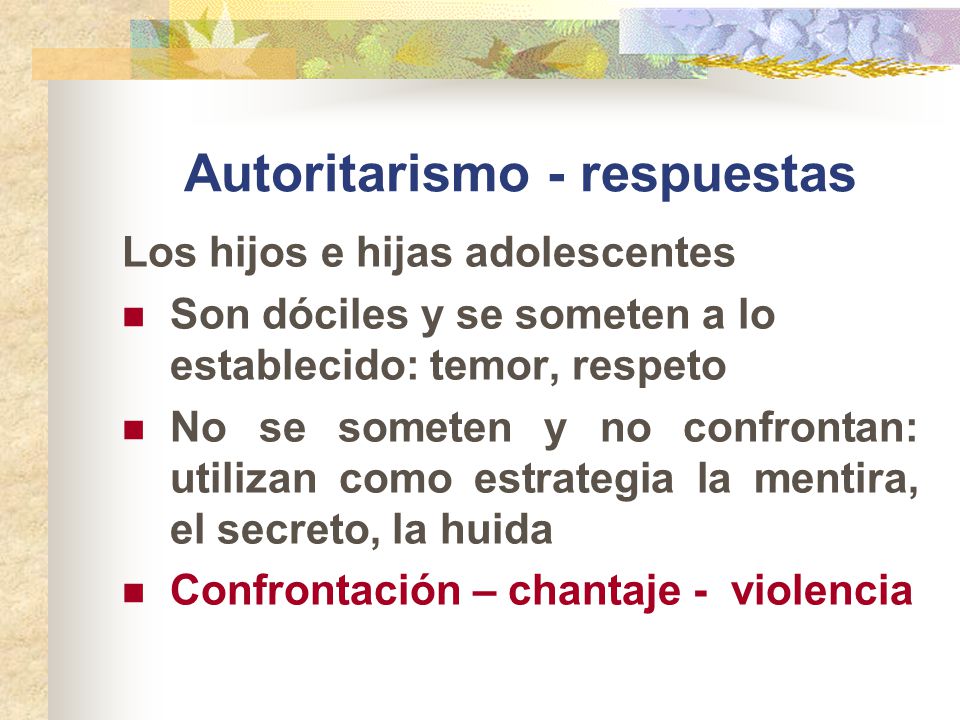 Autoritarismo - respuestas

Los hijos e hijas adolescentes

- Son dóciles y se someten a lo establecido: temor, respeto
- No se someten y no confrontan: utilizan como estrategia la mentira, el secreto, la huida
- Confrontación – chantaje - violencia